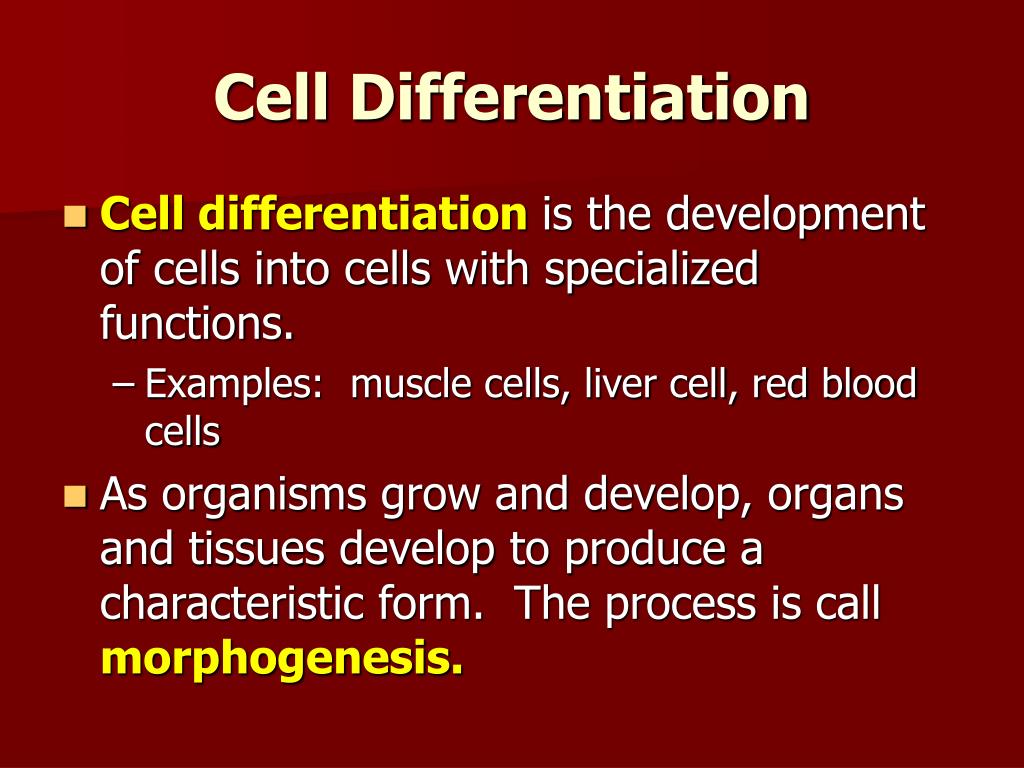 Cell Differentiation

Cell differentiation is the development of cells into cells with specialized functions.

– Examples: muscle cells, liver cell, red blood cells

As organisms grow and develop, organs and tissues develop to produce a characteristic form. The process is call morphogenesis.